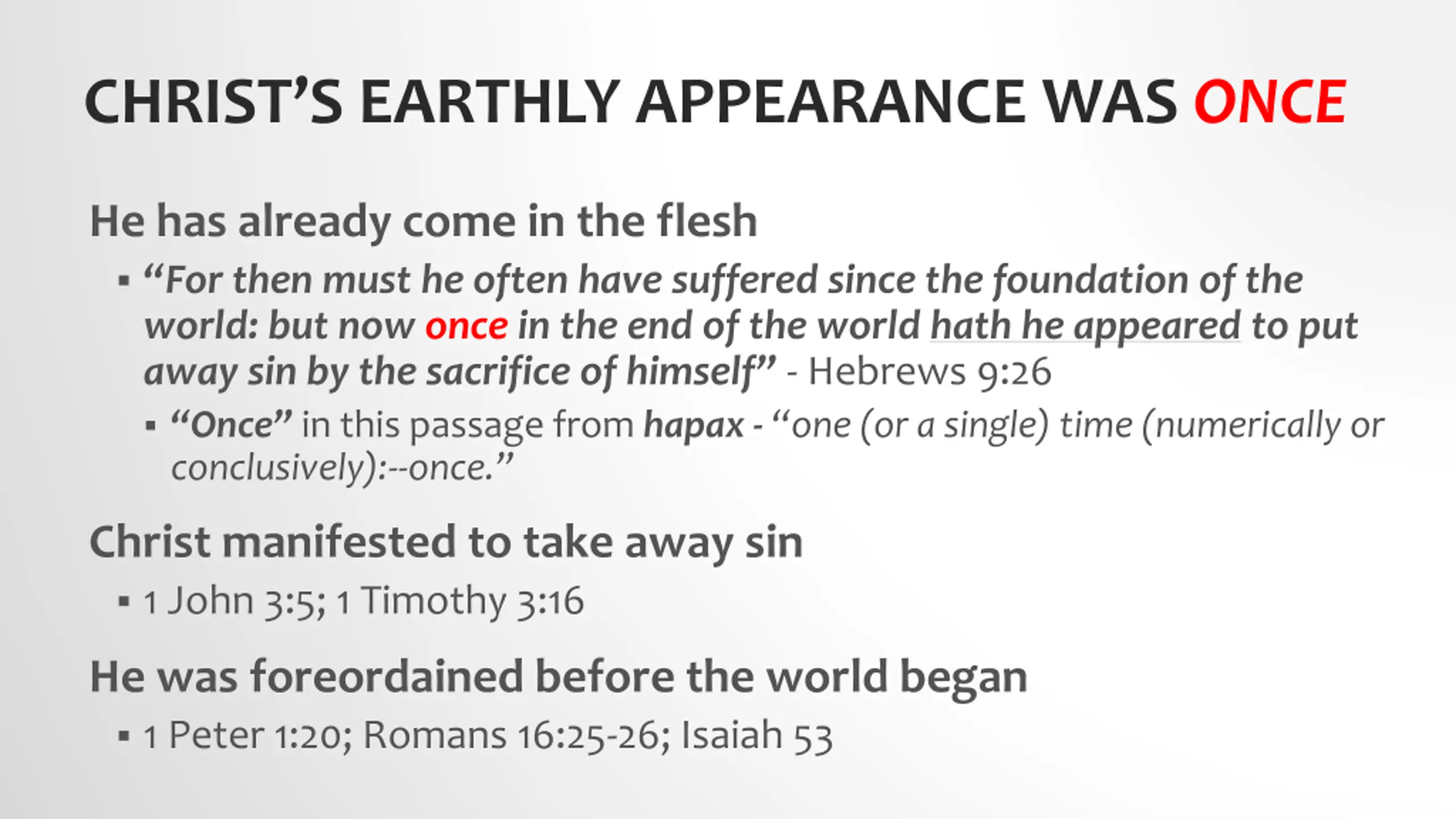 CHRIST'S EARTHLY APPEARANCE WAS ONCE

He has already come in the flesh

▪ "For then must he often have suffered since the foundation of the world: but now once in the end of the world hath he appeared to put away sin by the sacrifice of himself" - Hebrews 9:26

▪ "Once" in this passage from hapax - "one (or a single) time (numerically or conclusively):--once."

Christ manifested to take away sin

▪ 1 John 3:5; 1 Timothy 3:16

He was foreordained before the world began

▪ 1 Peter 1:20; Romans 16:25-26; Isaiah 53